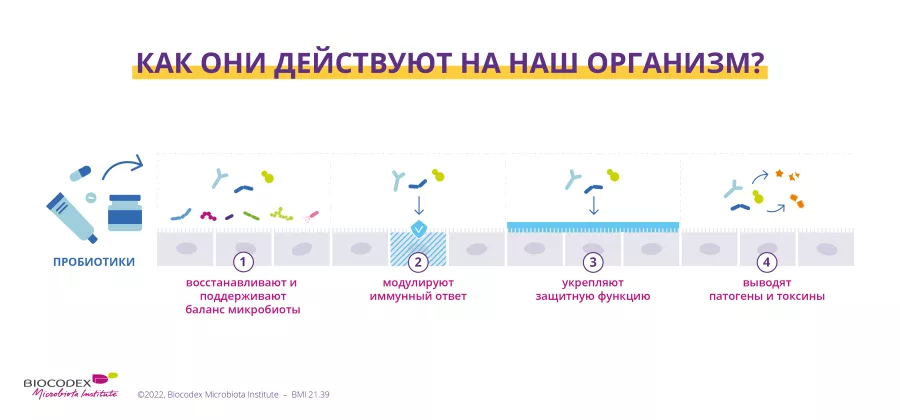 КАК ОНИ ДЕЙСТВУЮТ НА НАШ ОРГАНИЗМ?

ПРОБИОТИКИ

1
восстанавливают и поддерживают баланс микробиоты

2
модулируют иммунный ответ

3
укрепляют защитную функцию

4
выводят патогены и токсины

BIOCODEX
Microbiota Institute

©2022, Biocodex Microbiota Institute – BMI 21.39